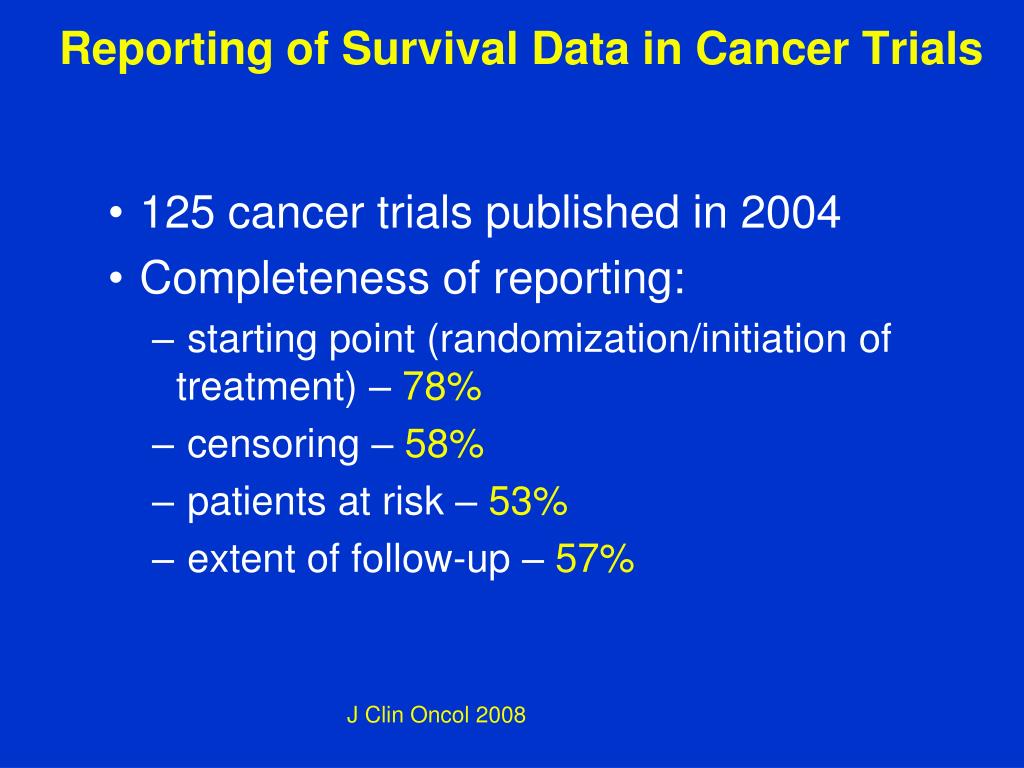 Reporting of Survival Data in Cancer Trials

• 125 cancer trials published in 2004
• Completeness of reporting:
– starting point (randomization/initiation of treatment) – 78%
– censoring – 58%
– patients at risk – 53%
– extent of follow-up – 57%

J Clin Oncol 2008